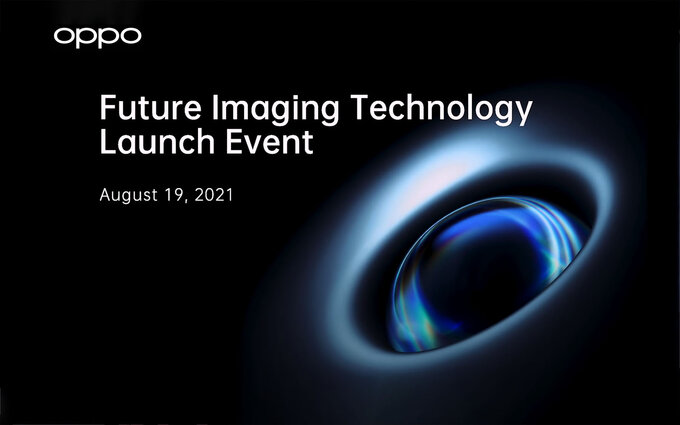 oppo

Future Imaging Technology Launch Event

August 19, 2021